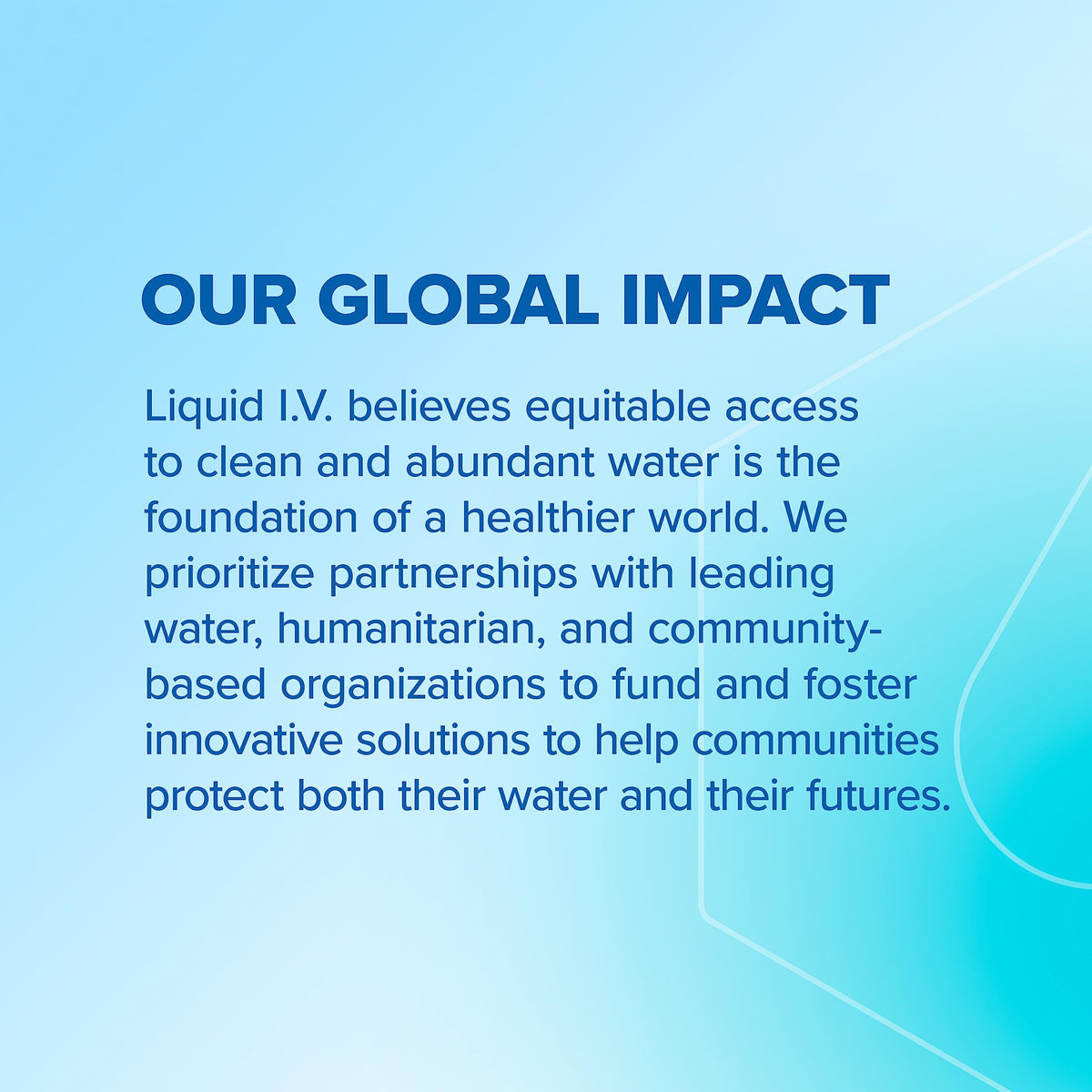 OUR GLOBAL IMPACT

Liquid I.V. believes equitable access to clean and abundant water is the foundation of a healthier world. We prioritize partnerships with leading water, humanitarian, and community-based organizations to fund and foster innovative solutions to help communities protect both their water and their futures.